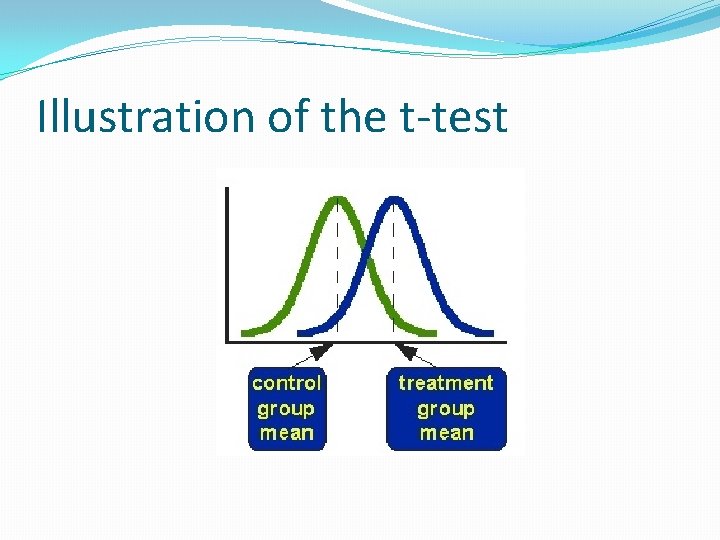 Illustration of the t-test

control group mean

treatment group mean